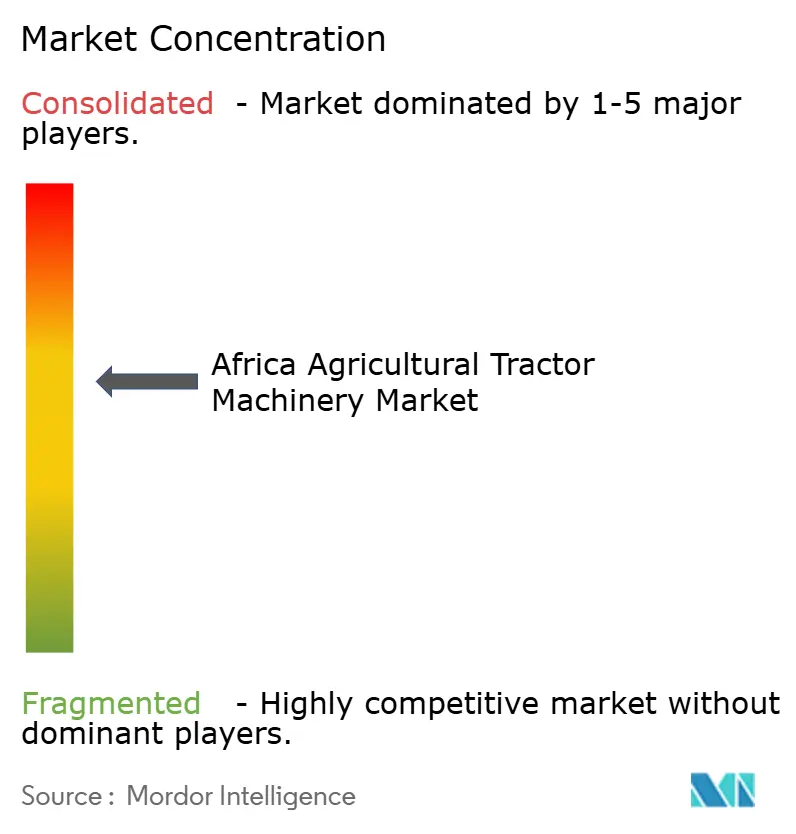 Market Concentration

Consolidated - Market dominated by 1-5 major players.

Africa Agricultural Tractor Machinery Market

Fragmented - Highly competitive market without dominant players.

Source : Mordor Intelligence